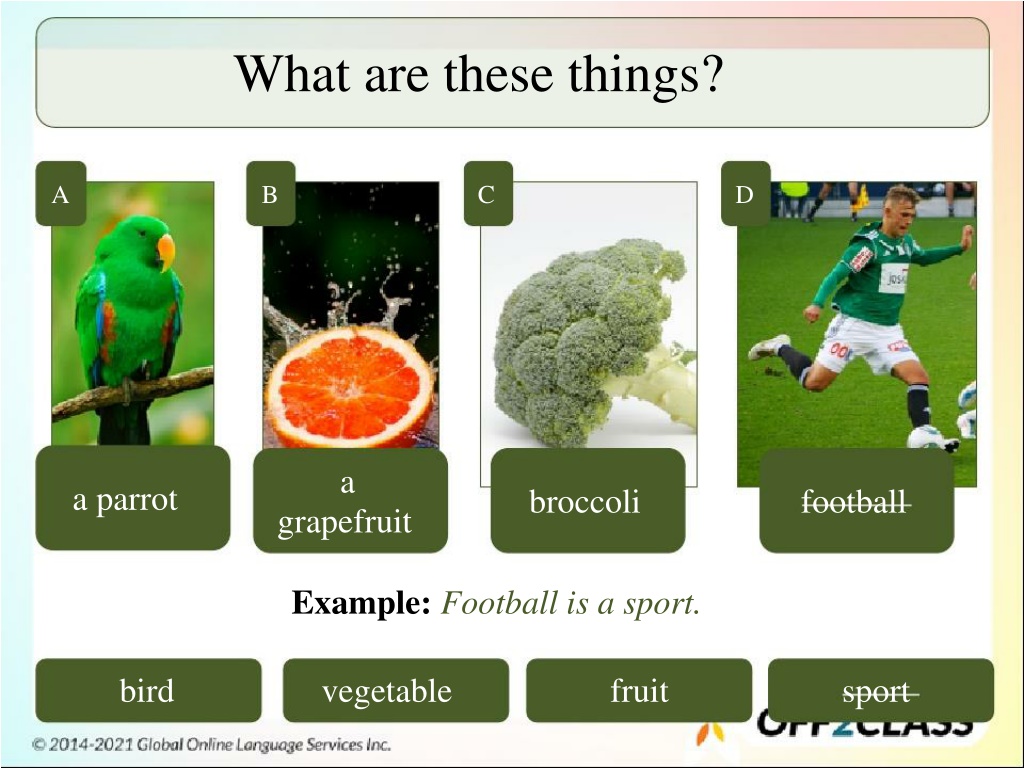 What are these things?

A

B

C

D

a parrot

a grapefruit

broccoli

~~football~~

**Example:** *Football is a sport.*

bird

vegetable

fruit

~~sport~~

OFF2CLASS

© 2014-2021 Global Online Language Services Inc.